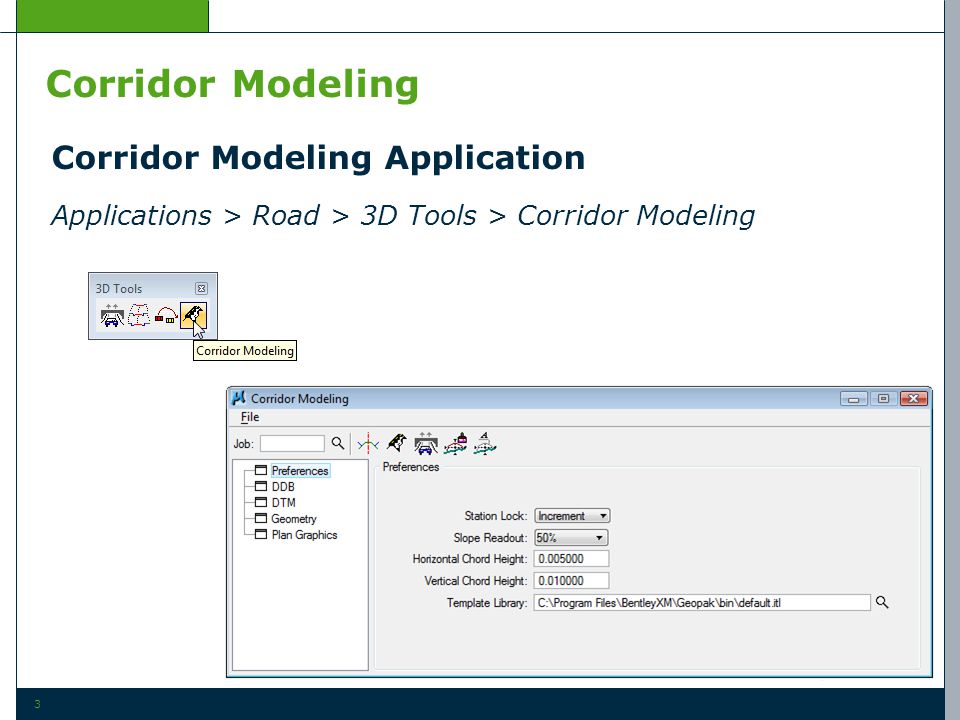 Corridor Modeling

Corridor Modeling Application

Applications > Road > 3D Tools > Corridor Modeling

3D Tools

Corridor Modeling

Corridor Modeling

File

Job:

Preferences
DDB
DTM
Geometry
Plan Graphics

Preferences

Station Lock: Increment

Slope Readout: 50%

Horizontal Chord Height: 0.005000

Vertical Chord Height: 0.010000

Template Library: C:\Program Files\BentleyXM\Geopak\bin\default.itl

3